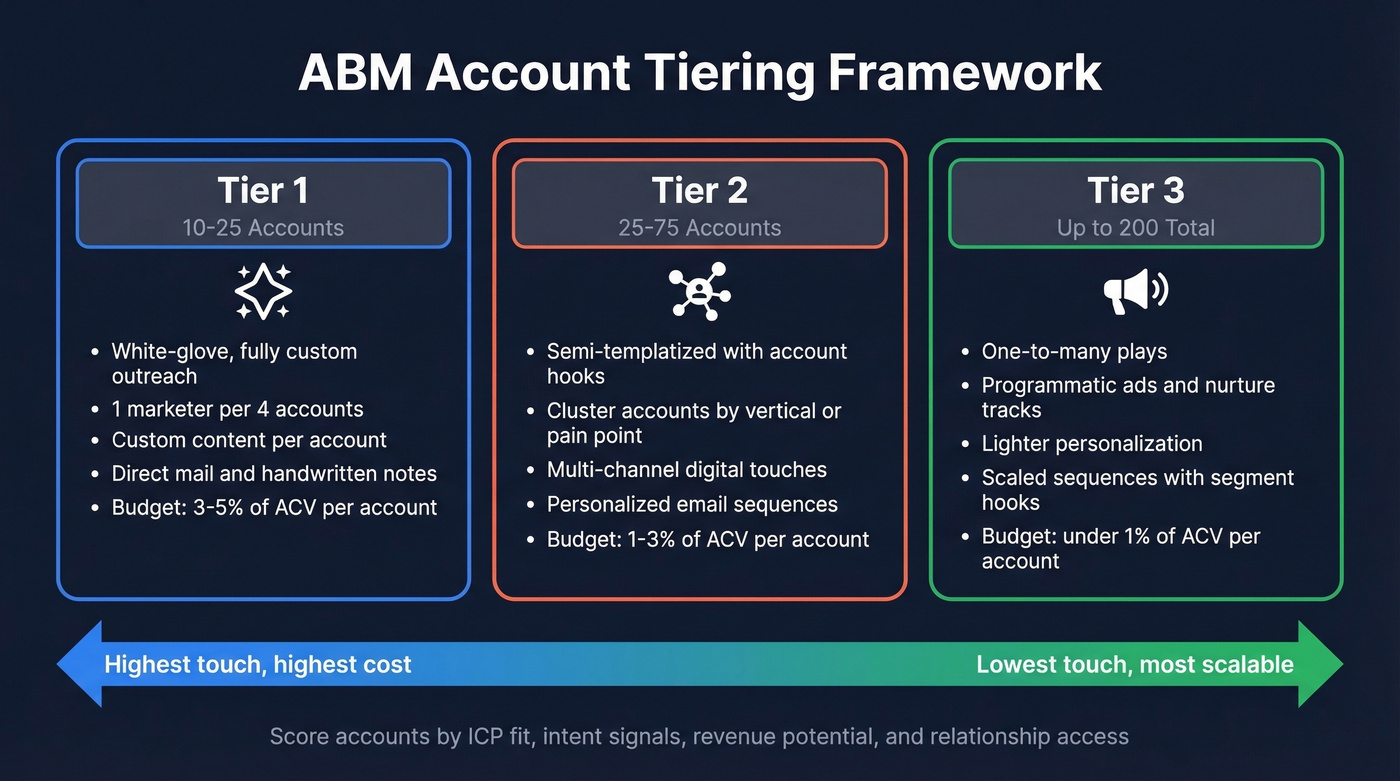 ABM Account Tiering Framework

Tier 1
10-25 Accounts

- White-glove, fully custom outreach
- 1 marketer per 4 accounts
- Custom content per account
- Direct mail and handwritten notes
- Budget: 3-5% of ACV per account

Tier 2
25-75 Accounts

- Semi-templatized with account hooks
- Cluster accounts by vertical or pain point
- Multi-channel digital touches
- Personalized email sequences
- Budget: 1-3% of ACV per account

Tier 3
Up to 200 Total

- One-to-many plays
- Programmatic ads and nurture tracks
- Lighter personalization
- Scaled sequences with segment hooks
- Budget: under 1% of ACV per account

Highest touch, highest cost
Lowest touch, most scalable

Score accounts by ICP fit, intent signals, revenue potential, and relationship access